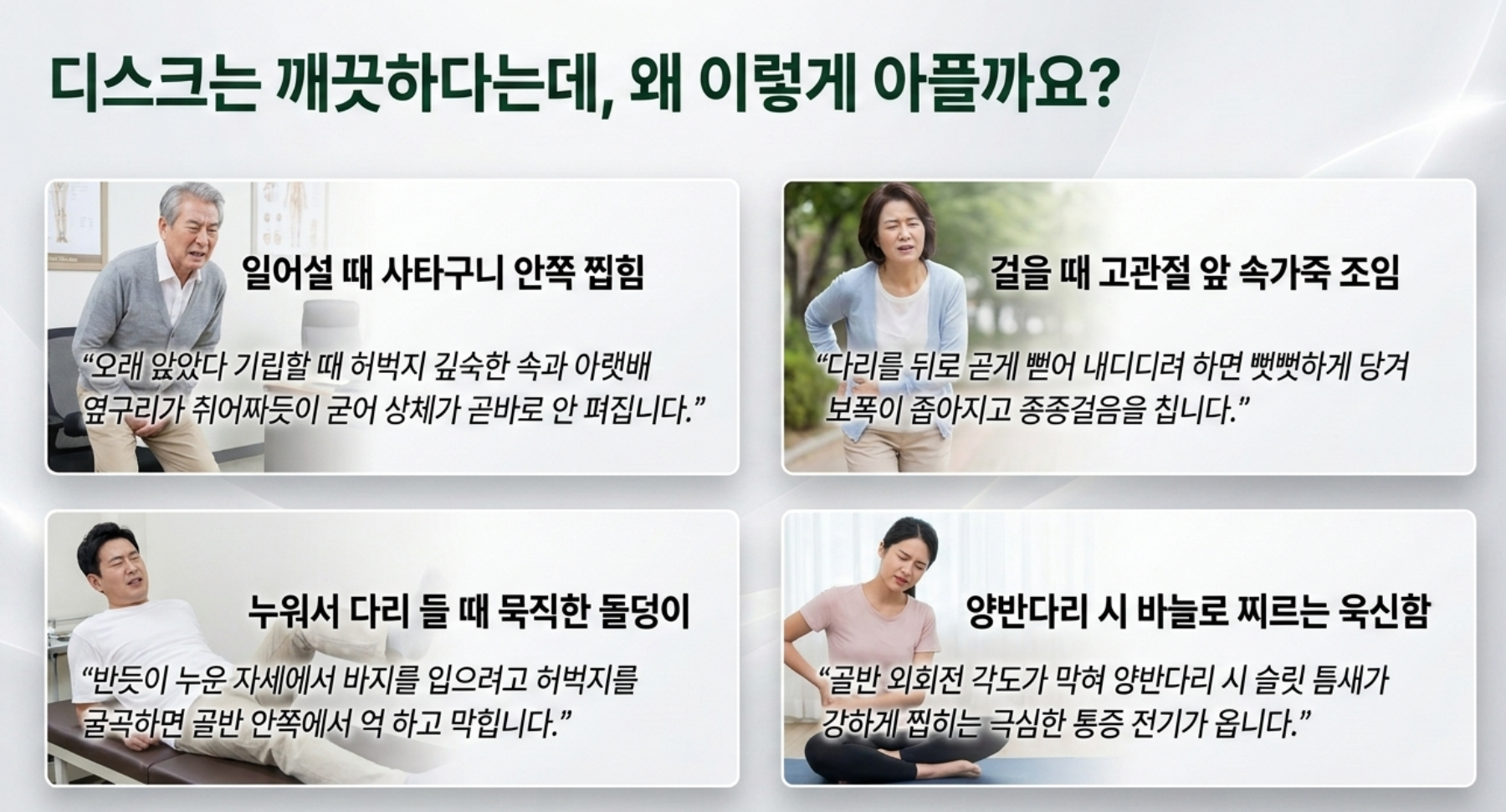 디스크는 깨끗하다는데, 왜 이렇게 아플까요?

일어설 때 사타구니 안쪽 찝힘

“오래 앉았다 기립할 때 허벅지 깊숙한 속과 아랫배 옆구리가 쥐어짜듯이 굳어 상체가 곧바로 안 펴집니다.”

걸을 때 고관절 앞 속가죽 조임

“다리를 뒤로 곧게 뻗어 내디디려 하면 뻣뻣하게 당겨 보폭이 좁아지고 종종걸음을 칩니다.”

누워서 다리 들 때 묵직한 돌덩이

“반듯이 누운 자세에서 바지를 입으려고 허벅지를 굴곡하면 골반 안쪽에서 억 하고 막힙니다.”

양반다리 시 바늘로 찌르는 욱신함

“골반 외회전 각도가 막혀 양반다리 시 슬릿 틈새가 강하게 찝히는 극심한 통증 전기가 옵니다.”